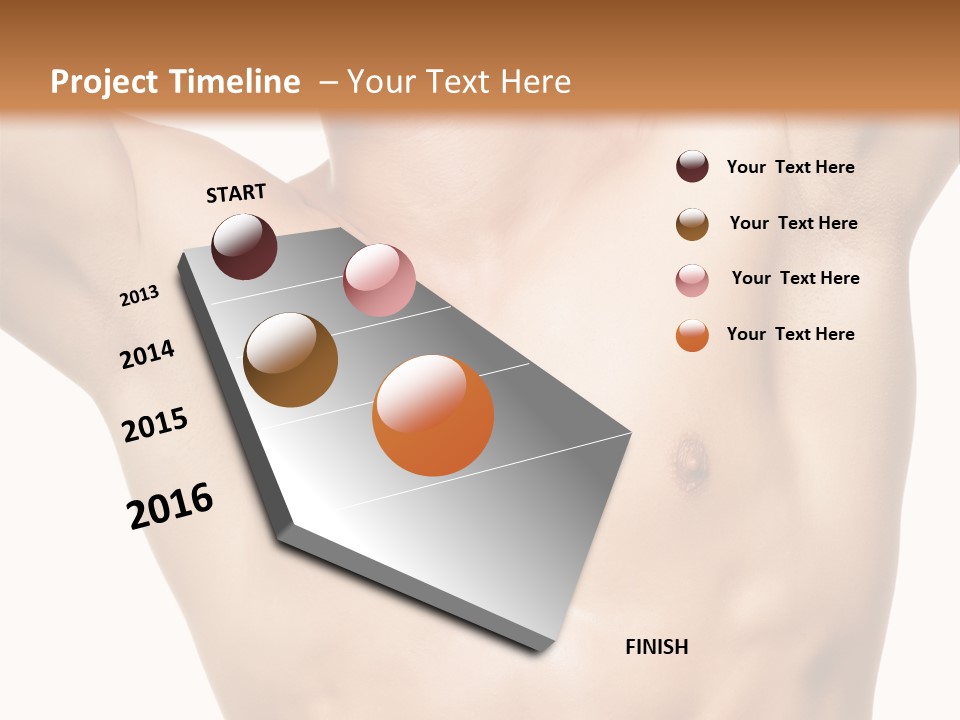 Project Timeline – Your Text Here

START

2013

2014

2015

2016

FINISH

Your Text Here

Your Text Here

Your Text Here

Your Text Here